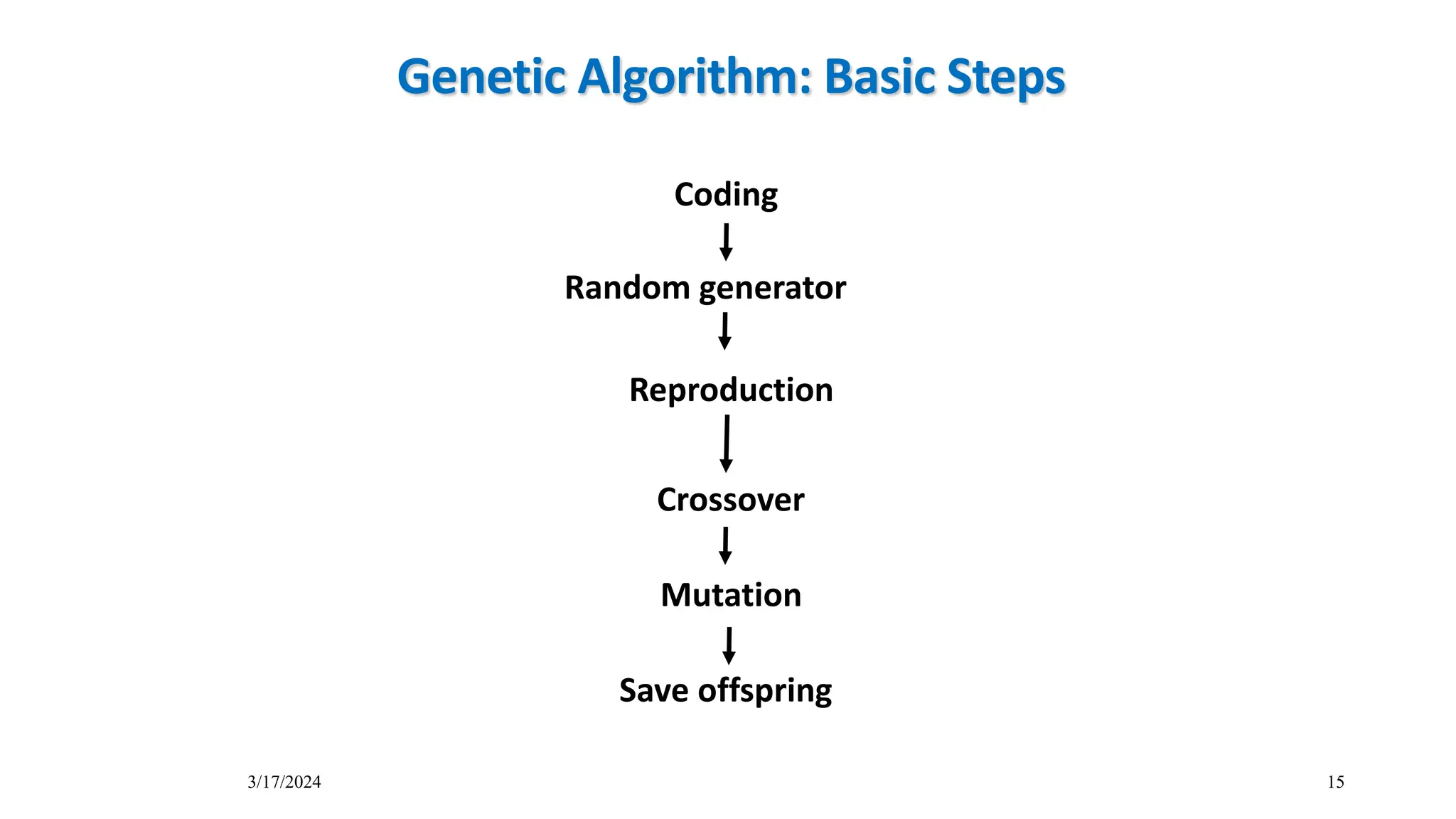 Genetic Algorithm: Basic Steps

Coding

Random generator

Reproduction

Crossover

Mutation

Save offspring

3/17/2024

15